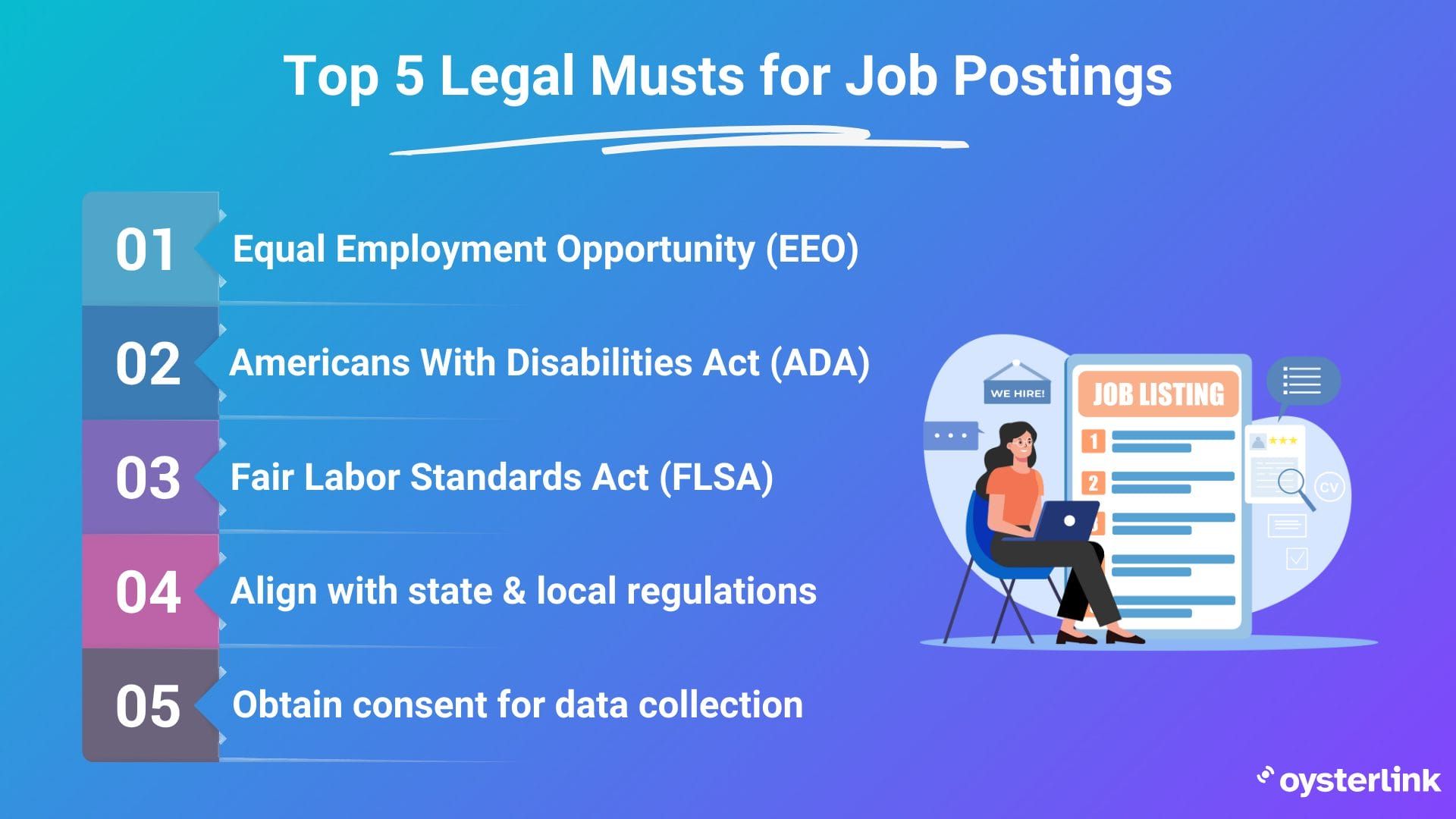 Top 5 Legal Musts for Job Postings

01 Equal Employment Opportunity (EEO)

02 Americans With Disabilities Act (ADA)

03 Fair Labor Standards Act (FLSA)

04 Align with state & local regulations

05 Obtain consent for data collection

WE HIRE!

JOB LISTING

1

2

CV

oysterlink